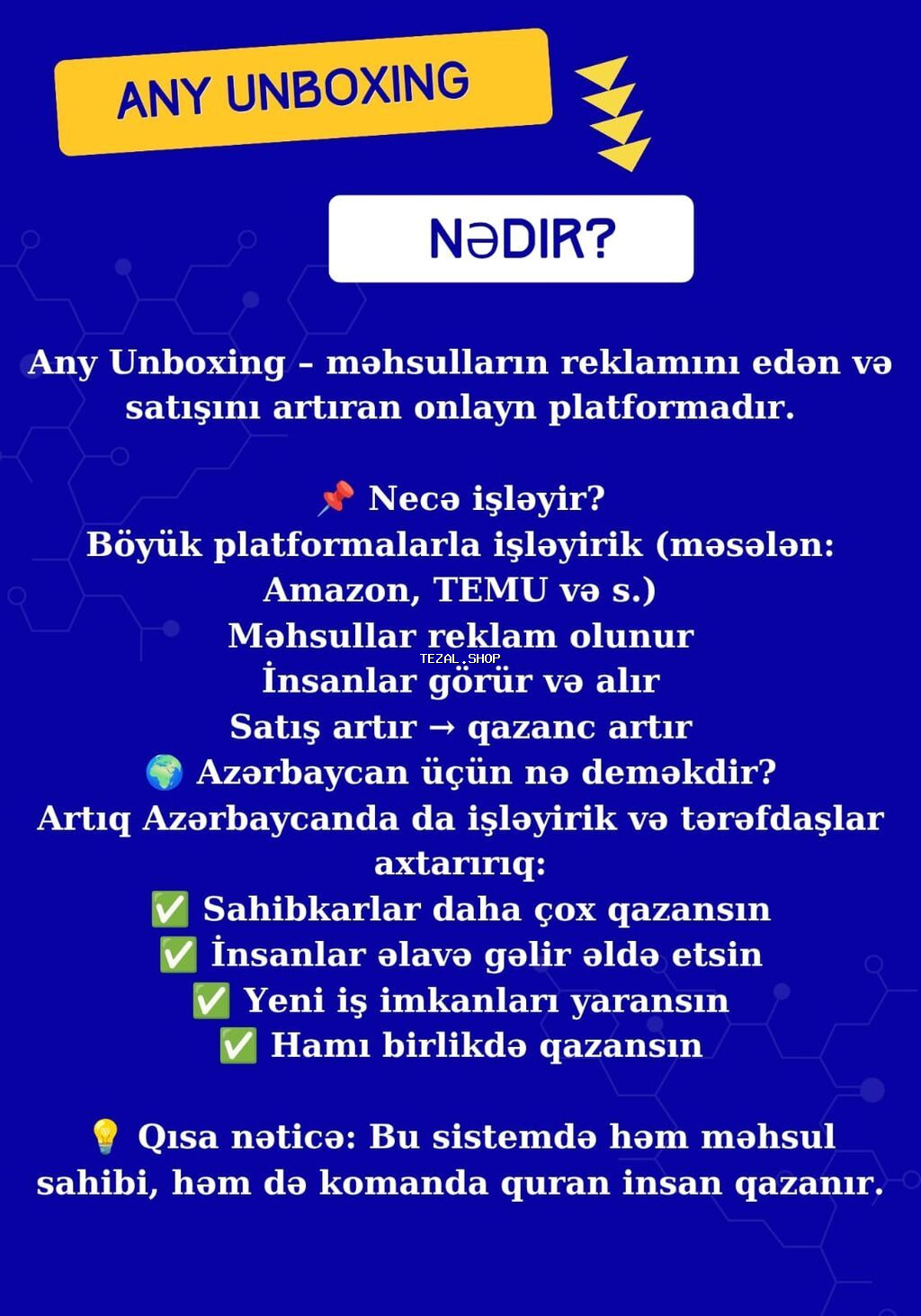 ANY UNBOXING

NƏDIR?

Any Unboxing – məhsulların reklamını edən və satışını artıran onlayn platformadır.

📌 Necə işləyir?
Böyük platformalarla işləyirik (məsələn: Amazon, TEMU və s.)
Məhsullar reklam olunur
TEZAL.SHOP
İnsanlar görür və alır
Satış artır → qazanc artır
🌍 Azərbaycan üçün nə deməkdir?
Artıq Azərbaycanda da işləyirik və tərəfdaşlar axtarırıq:
✅ Sahibkarlar daha çox qazansın
✅ İnsanlar əlavə gəlir əldə etsin
✅ Yeni iş imkanları yaransın
✅ Hamı birlikdə qazansın

💡 Qısa nəticə: Bu sistemdə həm məhsul sahibi, həm də komanda quran insan qazanır.